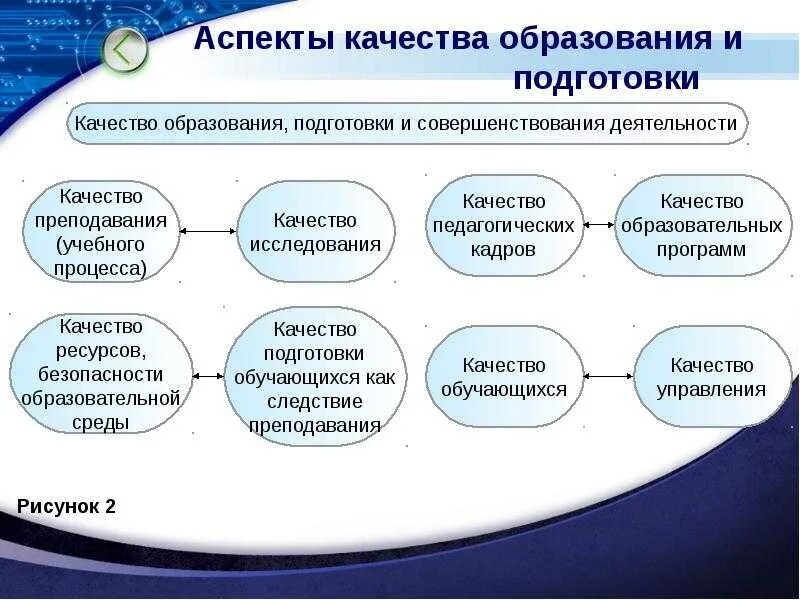 Аспекты качества образования и подготовки

Качество образования, подготовки и совершенствования деятельности

Качество преподавания (учебного процесса)

Качество исследования

Качество педагогических кадров

Качество образовательных программ

Качество ресурсов, безопасности образовательной среды

Качество подготовки обучающихся как следствие преподавания

Качество обучающихся

Качество управления

Рисунок 2